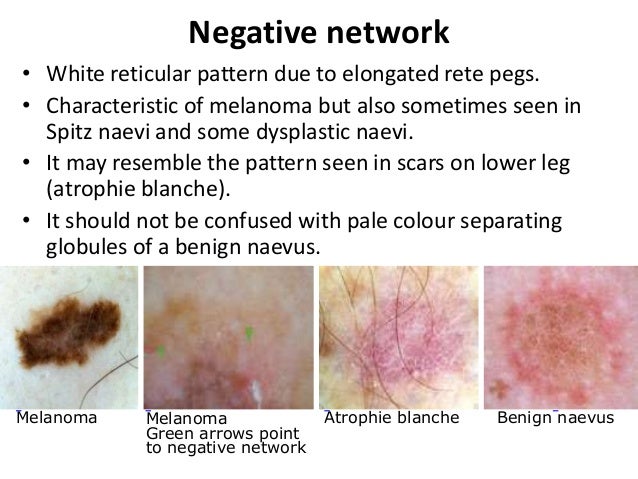 Negative network

• White reticular pattern due to elongated rete pegs.

• Characteristic of melanoma but also sometimes seen in Spitz naevi and some dysplastic naevi.

• It may resemble the pattern seen in scars on lower leg (atrophie blanche).

• It should not be confused with pale colour separating globules of a benign naevus.

Melanoma

Melanoma
Green arrows point to negative network

Atrophie blanche

Benign naevus